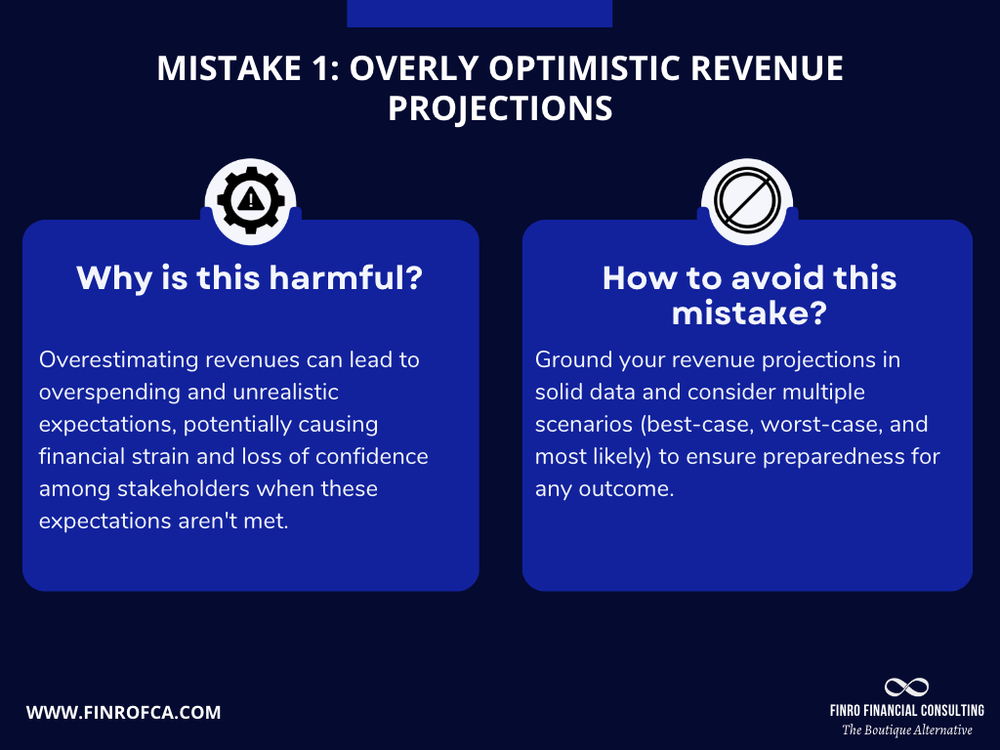 MISTAKE 1: OVERLY OPTIMISTIC REVENUE PROJECTIONS

Why is this harmful?

Overestimating revenues can lead to overspending and unrealistic expectations, potentially causing financial strain and loss of confidence among stakeholders when these expectations aren't met.

How to avoid this mistake?

Ground your revenue projections in solid data and consider multiple scenarios (best-case, worst-case, and most likely) to ensure preparedness for any outcome.

WWW.FINROFCA.COM

FINRO FINANCIAL CONSULTING
The Boutique Alternative